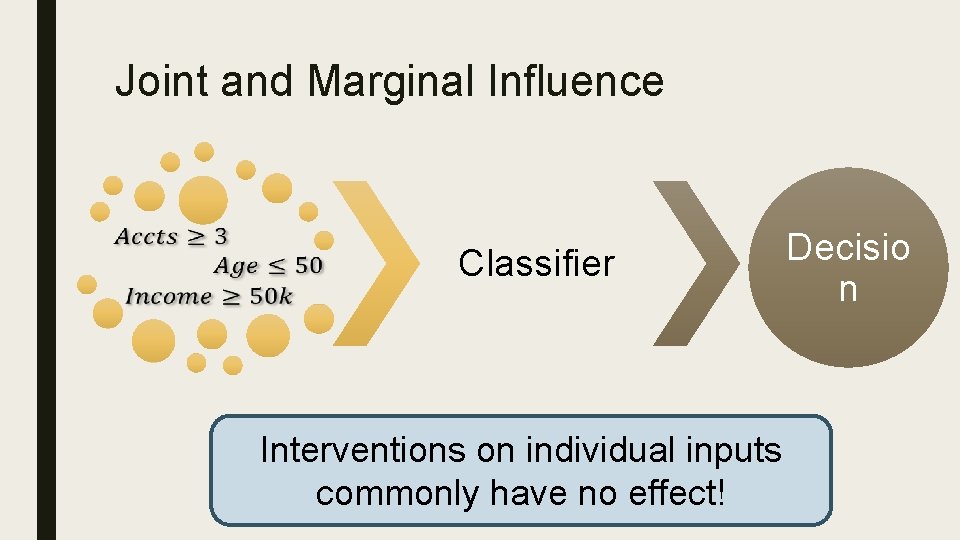 Joint and Marginal Influence

$Accts \geq 3$
$Age \leq 50$
$Income \geq 50k$

Classifier

Decisio
n

Interventions on individual inputs commonly have no effect!